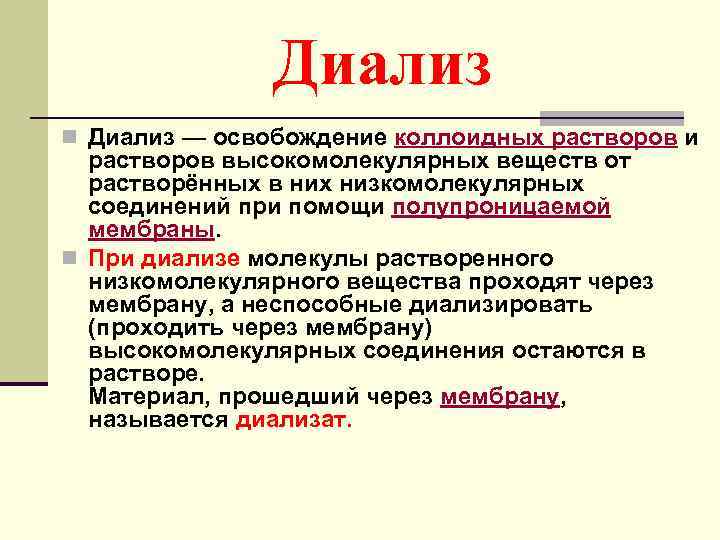 Диализ

Диализ — освобождение коллоидных растворов и растворов высокомолекулярных веществ от растворённых в них низкомолекулярных соединений при помощи полупроницаемой мембраны.

При диализе молекулы растворенного низкомолекулярного вещества проходят через мембрану, а неспособные диализировать (проходить через мембрану) высокомолекулярных соединения остаются в растворе.
Материал, прошедший через мембрану, называется диализат.